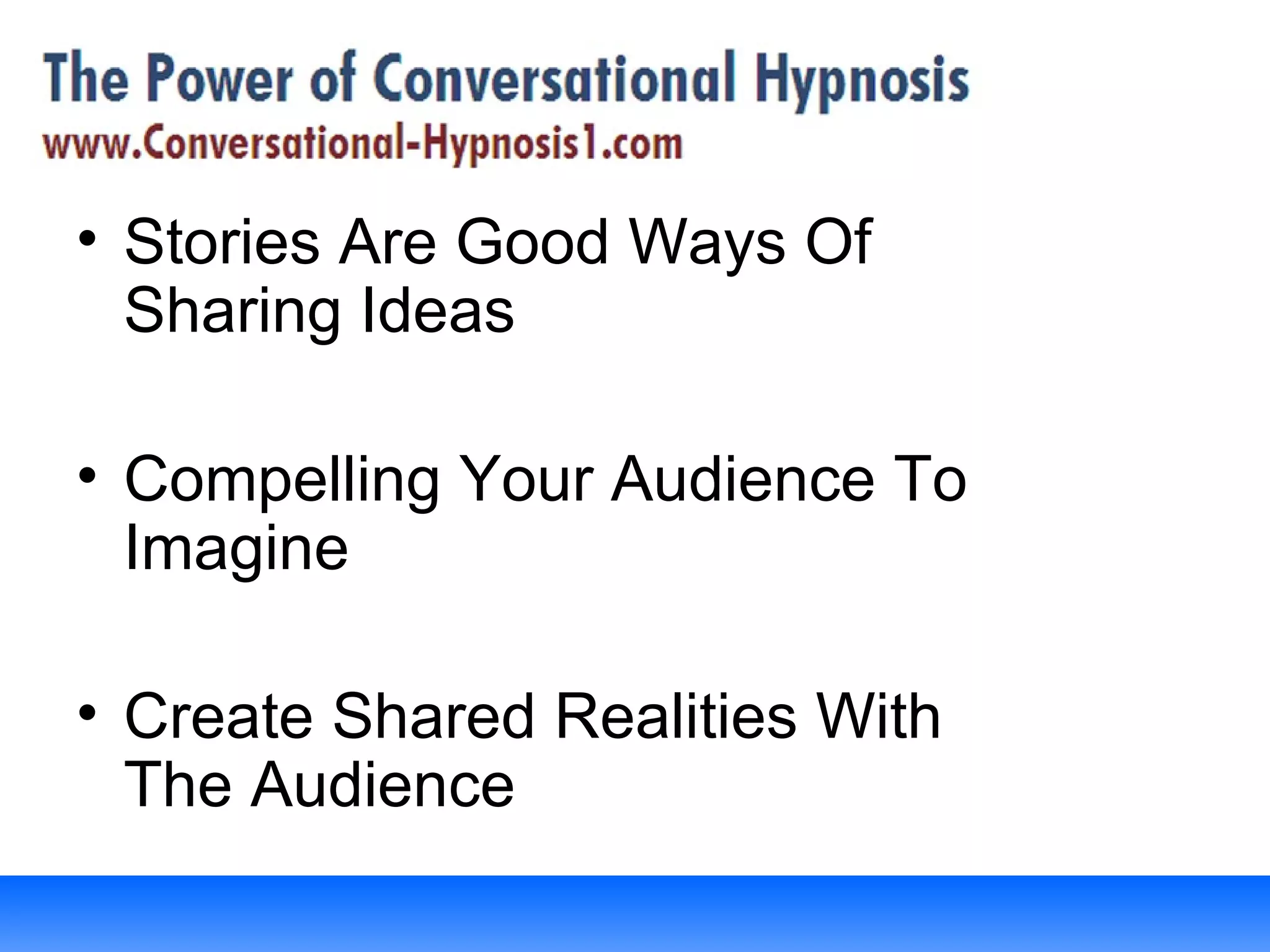 The Power of Conversational Hypnosis
www.Conversational-Hypnosis1.com

• Stories Are Good Ways Of Sharing Ideas

• Compelling Your Audience To Imagine

• Create Shared Realities With The Audience